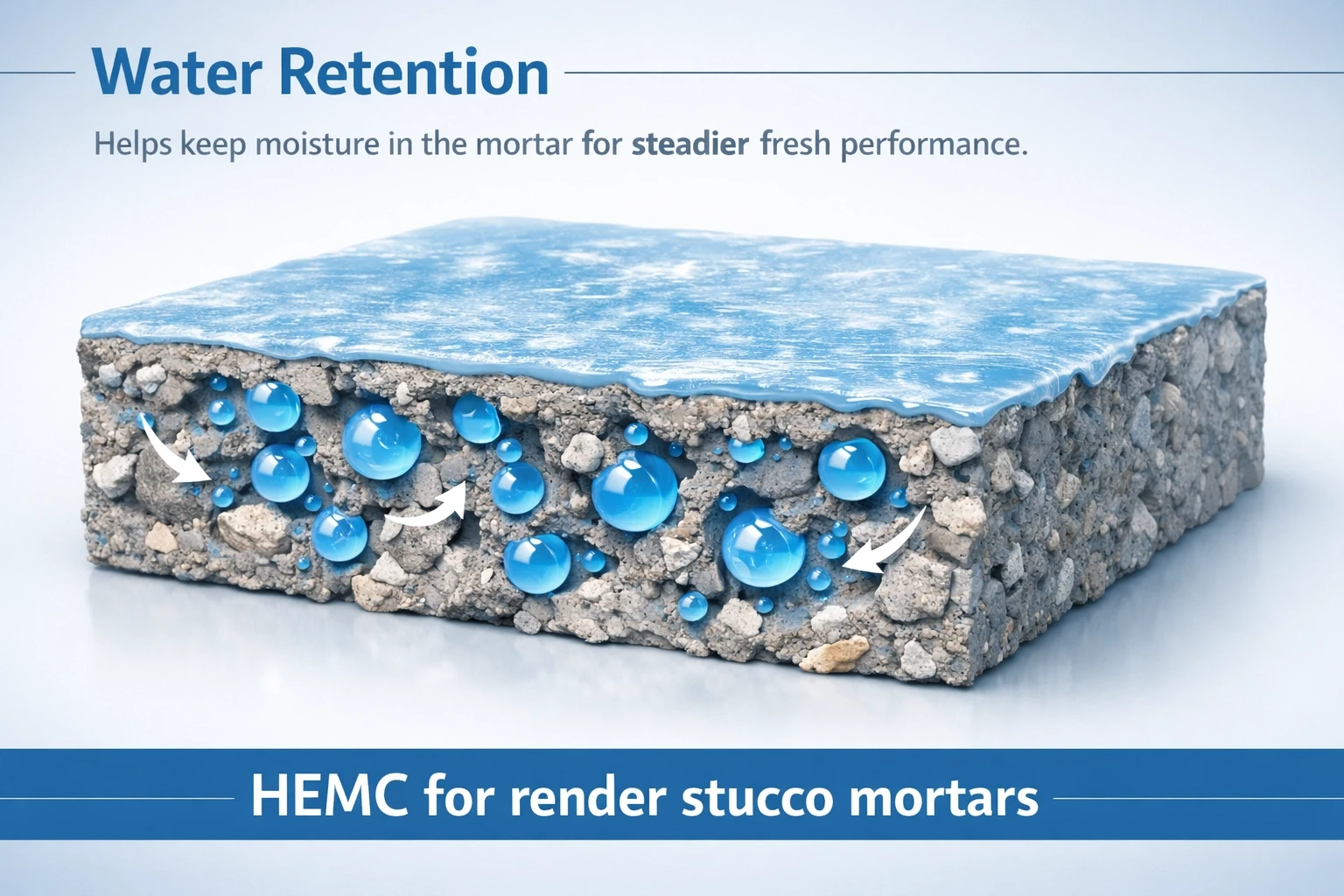 Water Retention

Helps keep moisture in the mortar for steadier fresh performance.

HEMC for render stucco mortars